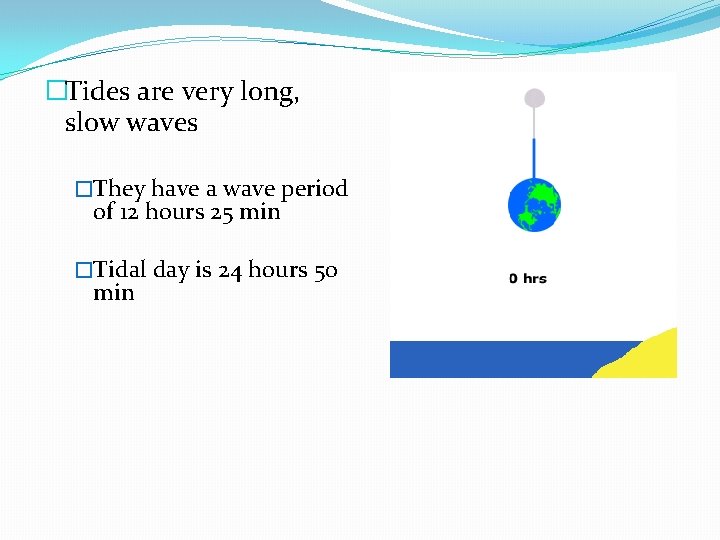 □Tides are very long, slow waves

□They have a wave period of 12 hours 25 min

□Tidal day is 24 hours 50 min

0 hrs